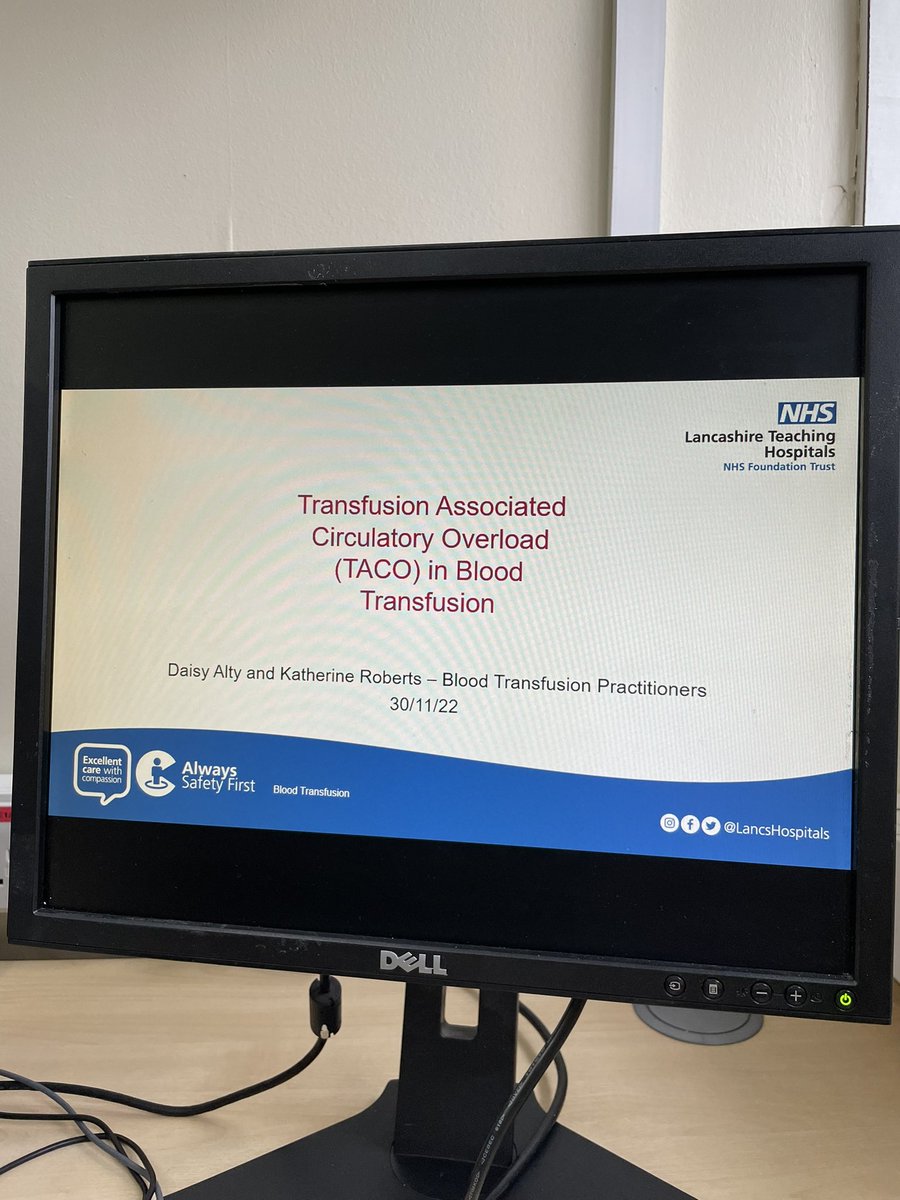 NHS
Lancashire Teaching Hospitals
NHS Foundation Trust

Transfusion Associated Circulatory Overload (TACO) in Blood Transfusion

Daisy Alty and Katherine Roberts – Blood Transfusion Practitioners
30/11/22

Excellent care with compassion

Always Safety First

Blood Transfusion

@LancsHospitals

DELL